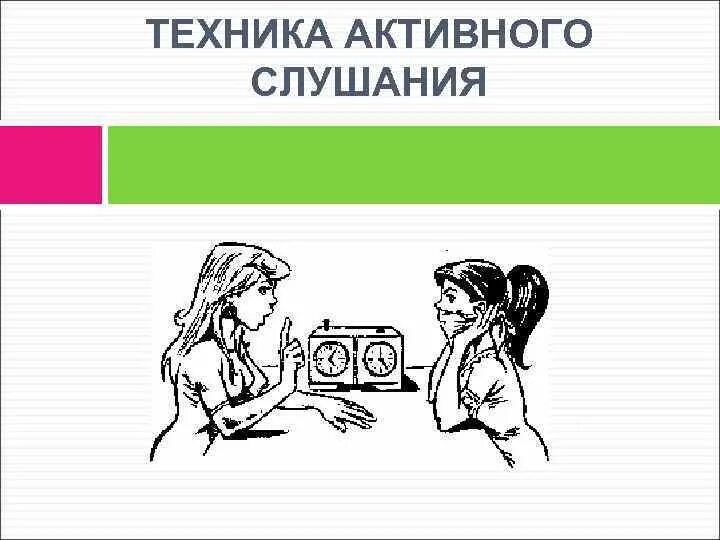 ТЕХНИКА АКТИВНОГО СЛУШАНИЯ